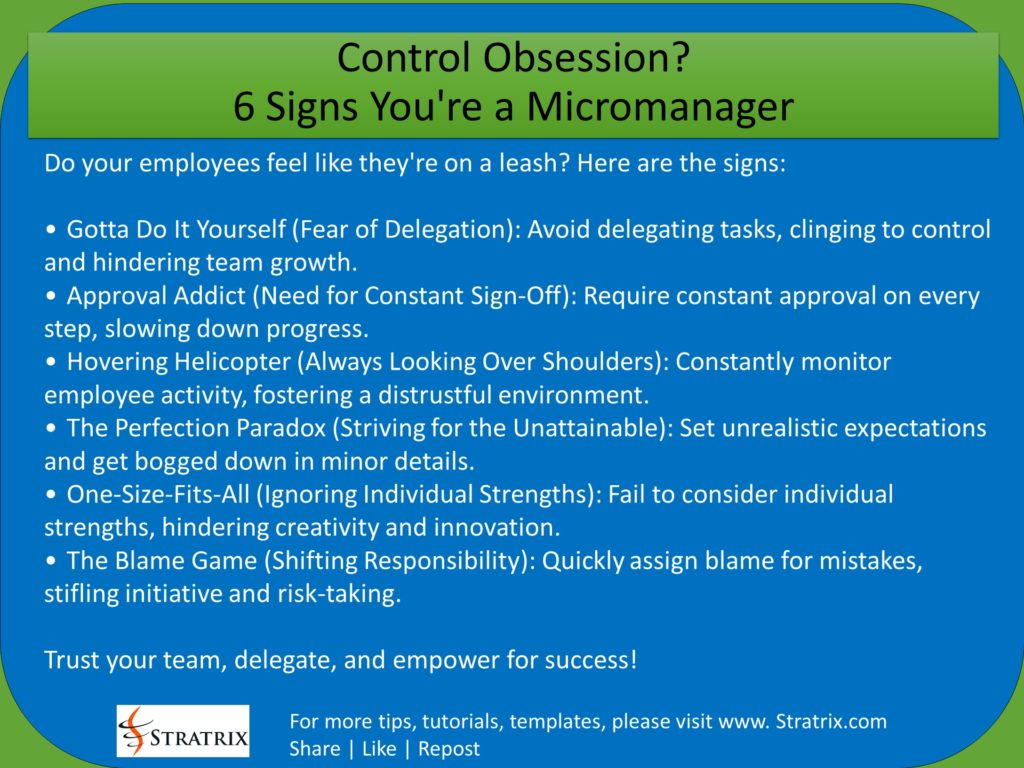 Control Obsession?
6 Signs You're a Micromanager

Do your employees feel like they're on a leash? Here are the signs:

• Gotta Do It Yourself (Fear of Delegation): Avoid delegating tasks, clinging to control and hindering team growth.
• Approval Addict (Need for Constant Sign-Off): Require constant approval on every step, slowing down progress.
• Hovering Helicopter (Always Looking Over Shoulders): Constantly monitor employee activity, fostering a distrustful environment.
• The Perfection Paradox (Striving for the Unattainable): Set unrealistic expectations and get bogged down in minor details.
• One-Size-Fits-All (Ignoring Individual Strengths): Fail to consider individual strengths, hindering creativity and innovation.
• The Blame Game (Shifting Responsibility): Quickly assign blame for mistakes, stifling initiative and risk-taking.

Trust your team, delegate, and empower for success!

STRATRIX

For more tips, tutorials, templates, please visit www. Stratrix.com
Share | Like | Repost